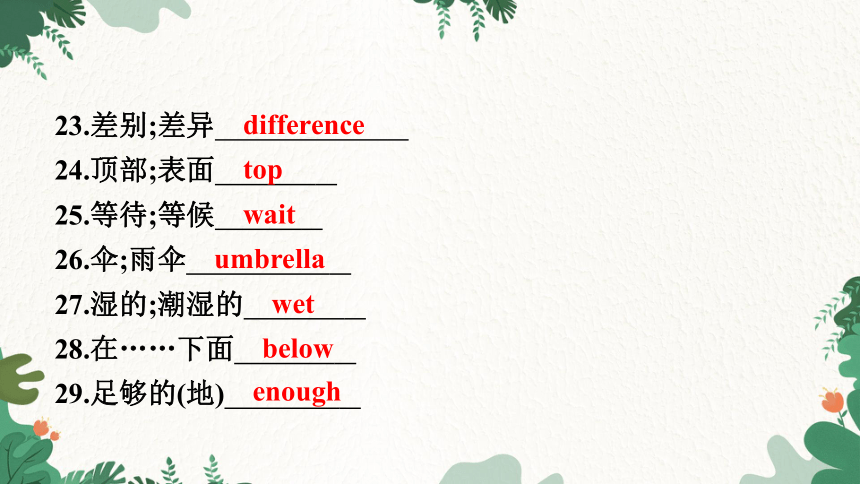 23.差别;差异 difference

24.顶部;表面 top

25.等待;等候 wait

26.伞;雨伞 umbrella

27.湿的;潮湿的 wet

28.在……下面 below

29.足够的(地) enough